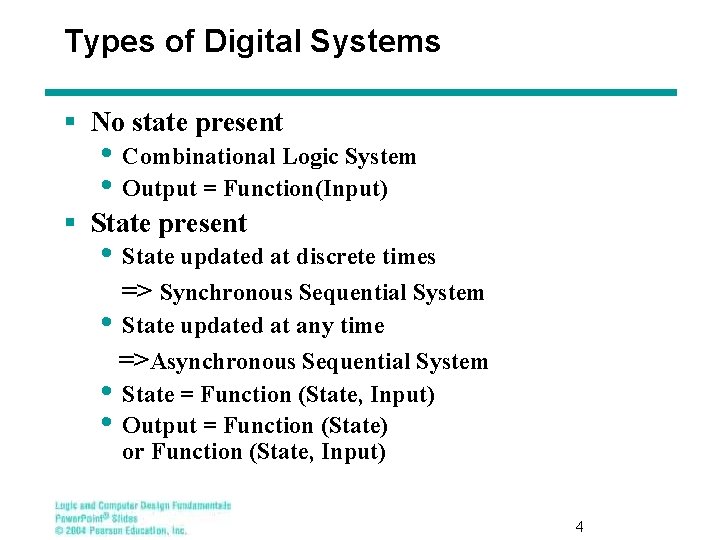 Types of Digital Systems

▪ No state present
• Combinational Logic System
• Output = Function(Input)

▪ State present
• State updated at discrete times
=> Synchronous Sequential System
• State updated at any time
=>Asynchronous Sequential System
• State = Function (State, Input)
• Output = Function (State) or Function (State, Input)

Logic and Computer Design Fundamentals
PowerPoint® Slides
© 2004 Pearson Education, Inc.

4